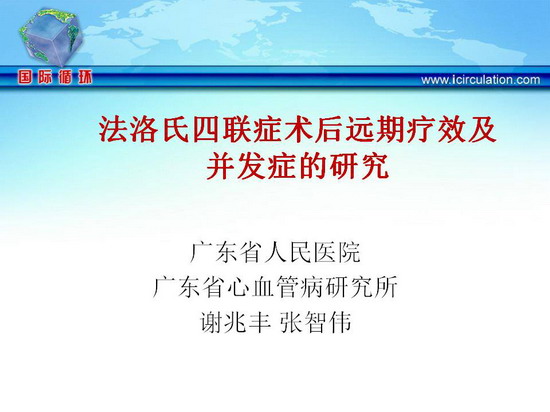 国际循环

www.icirculation.com

法洛氏四联症术后远期疗效及并发症的研究

广东省人民医院
广东省心血管病研究所
谢兆丰 张智伟